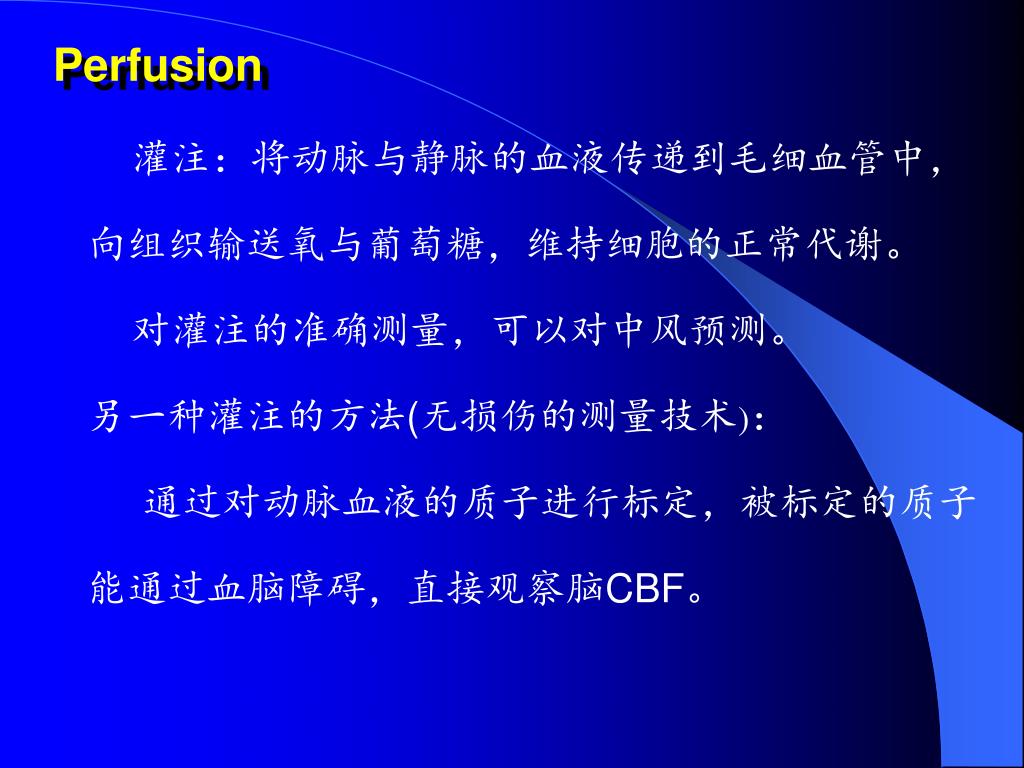 Perfusion

灌注：将动脉与静脉的血液传递到毛细血管中，向组织输送氧与葡萄糖，维持细胞的正常代谢。

对灌注的准确测量，可以对中风预测。

另一种灌注的方法(无损伤的测量技术)：

通过对动脉血液的质子进行标定，被标定的质子能通过血脑障碍，直接观察脑CBF。